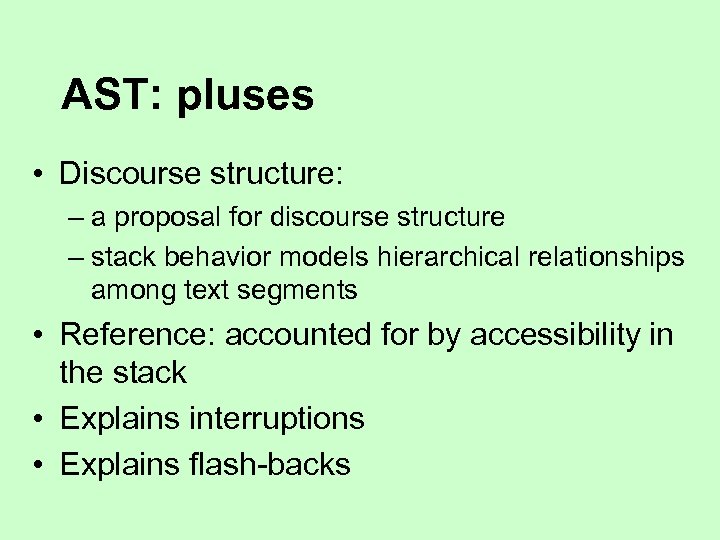 AST: pluses

• Discourse structure:
– a proposal for discourse structure
– stack behavior models hierarchical relationships among text segments
• Reference: accounted for by accessibility in the stack
• Explains interruptions
• Explains flash-backs